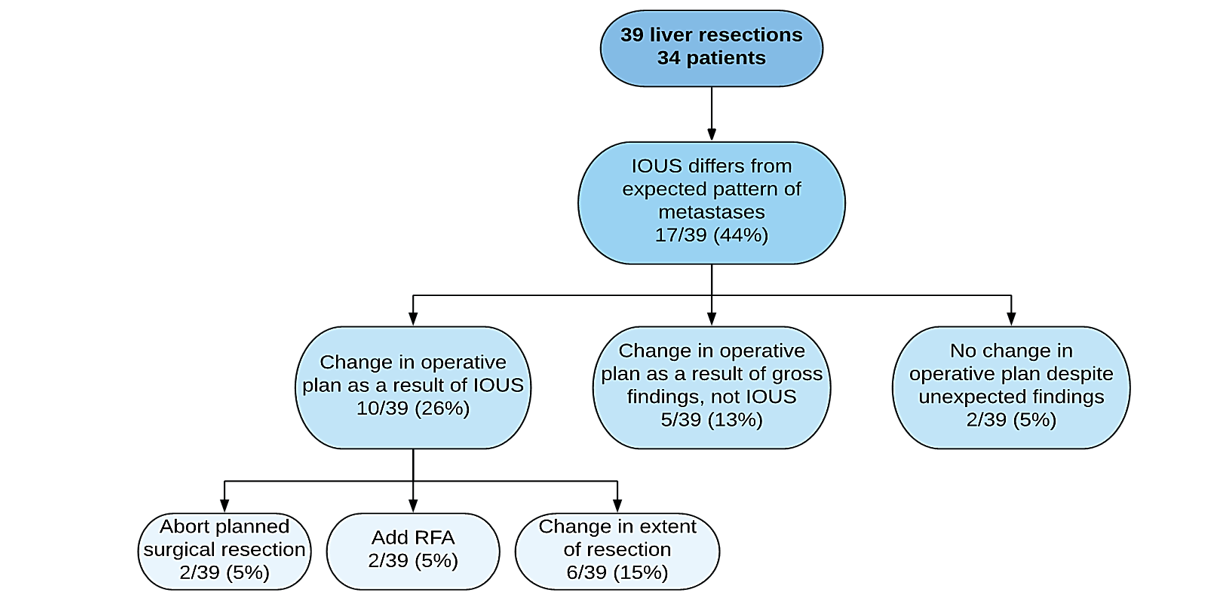 39 liver resections
34 patients

IOUS differs from expected pattern of metastases
17/39 (44%)

Change in operative plan as a result of IOUS
10/39 (26%)

Change in operative plan as a result of gross findings, not IOUS
5/39 (13%)

No change in operative plan despite unexpected findings
2/39 (5%)

Abort planned surgical resection
2/39 (5%)

Add RFA
2/39 (5%)

Change in extent of resection
6/39 (15%)